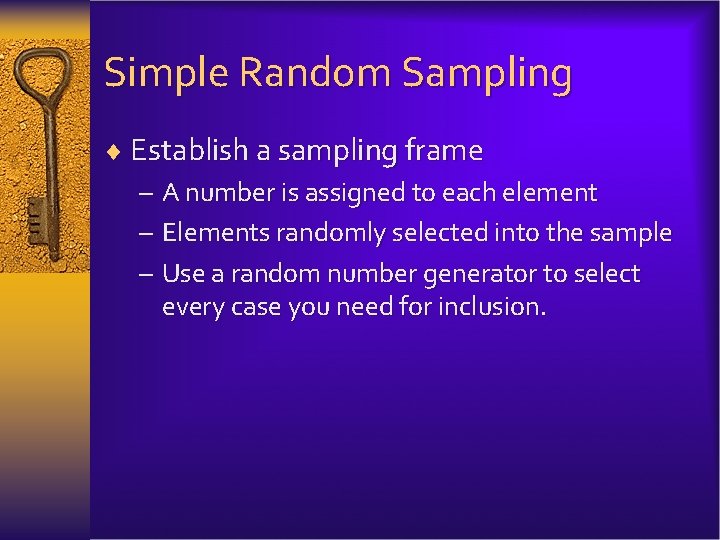 Simple Random Sampling

♦ Establish a sampling frame

– A number is assigned to each element

– Elements randomly selected into the sample

– Use a random number generator to select every case you need for inclusion.